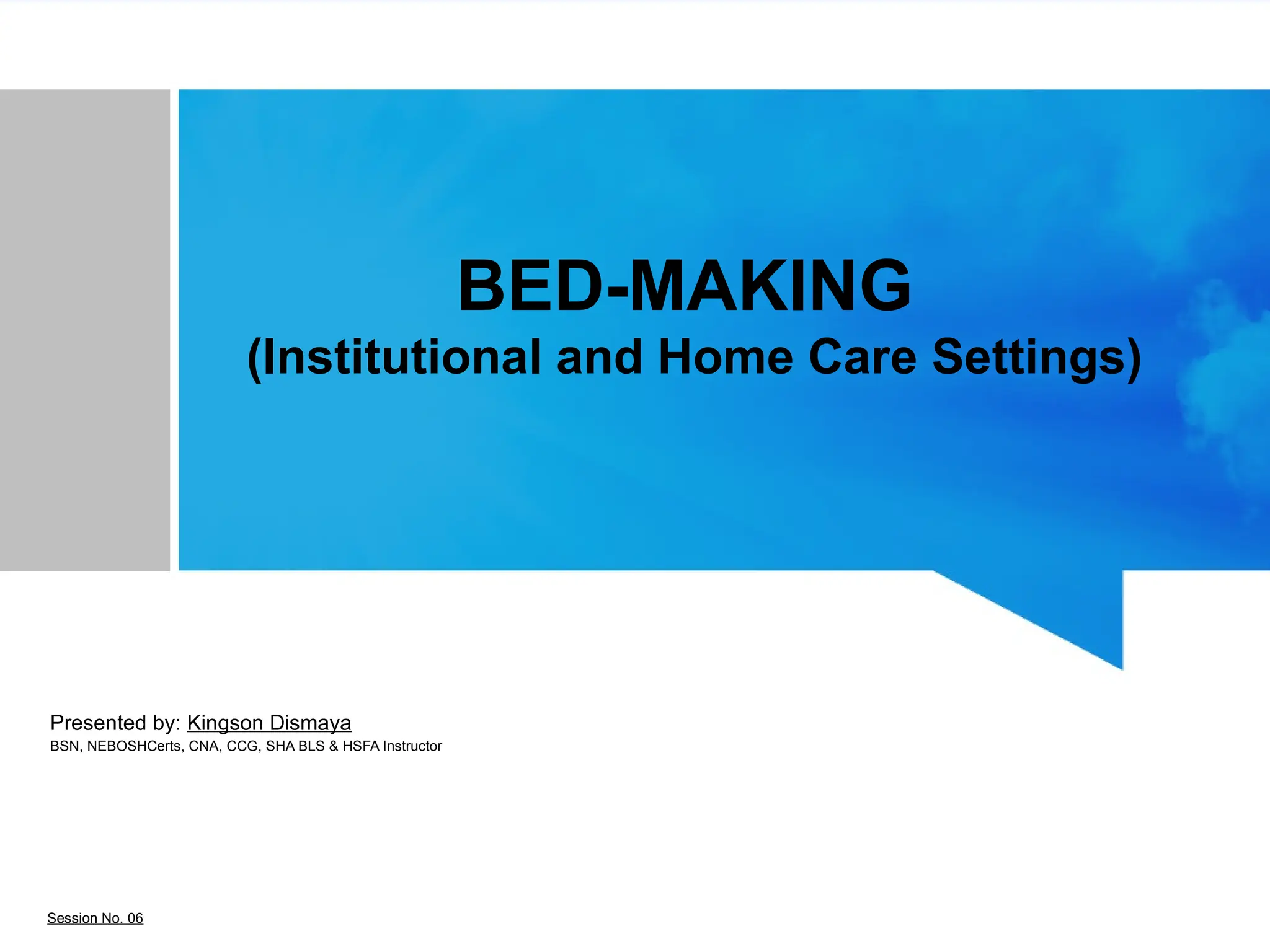 BED-MAKING
(Institutional and Home Care Settings)

Presented by: Kingson Dismaya
BSN, NEBOSHCerts, CNA, CCG, SHA BLS & HSFA Instructor

Session No. 06